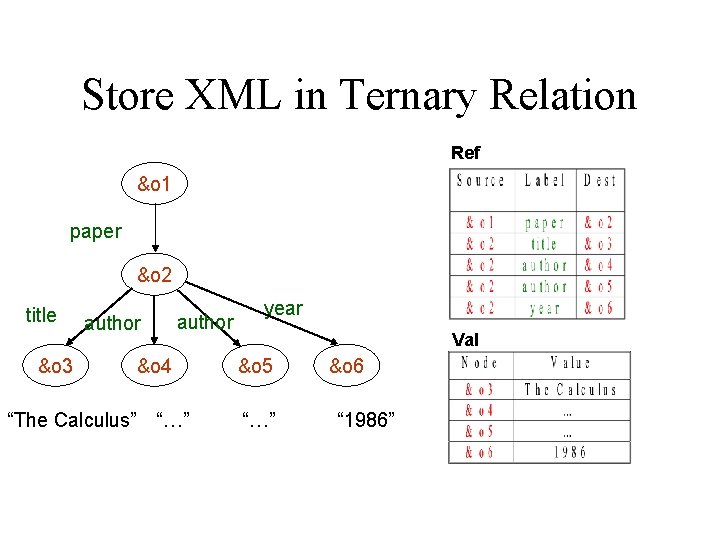 Store XML in Ternary Relation

&o1

paper

&o2

title

author

author

year

&o3

&o4

&o5

&o6

“The Calculus” “…” “…” “1986”

Ref

| Source | Label | Dest |
|---|---|---|
| &o1 | paper | &o2 |
| &o2 | title | &o3 |
| &o2 | author | &o4 |
| &o2 | author | &o5 |
| &o2 | year | &o6 |

Val

| Node | Value |
|---|---|
| &o3 | The Calculus |
| &o4 | … |
| &o5 | … |
| &o6 | 1986 |